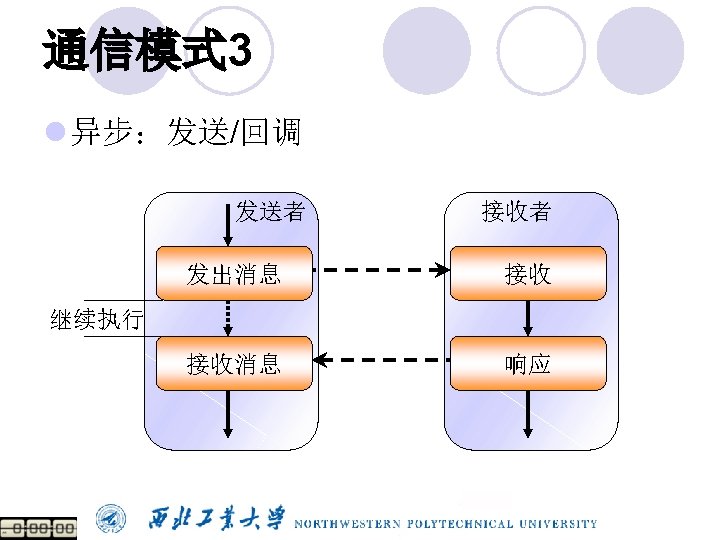 通信模式3

异步：发送/回调

发送者

发出消息

继续执行

接收消息

接收者

接收

响应

0:00:00

西北工業大學 NORTHWESTERN POLYTECHNICAL UNIVERSITY